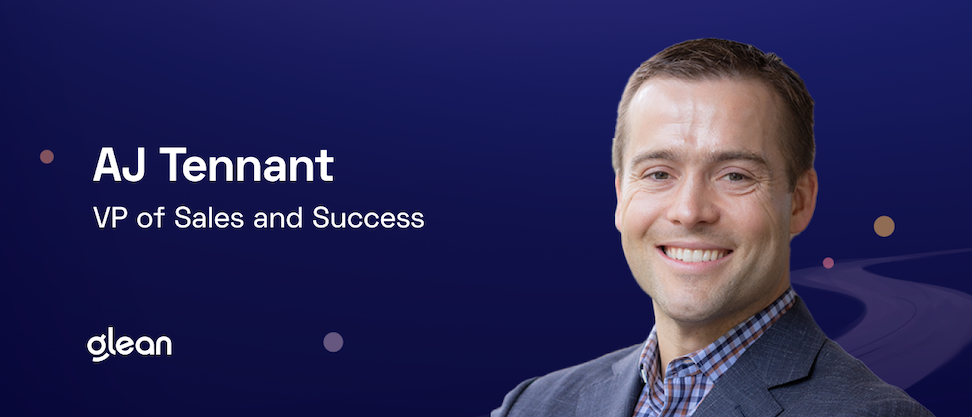 AJ Tennant
VP of Sales and Success

glean